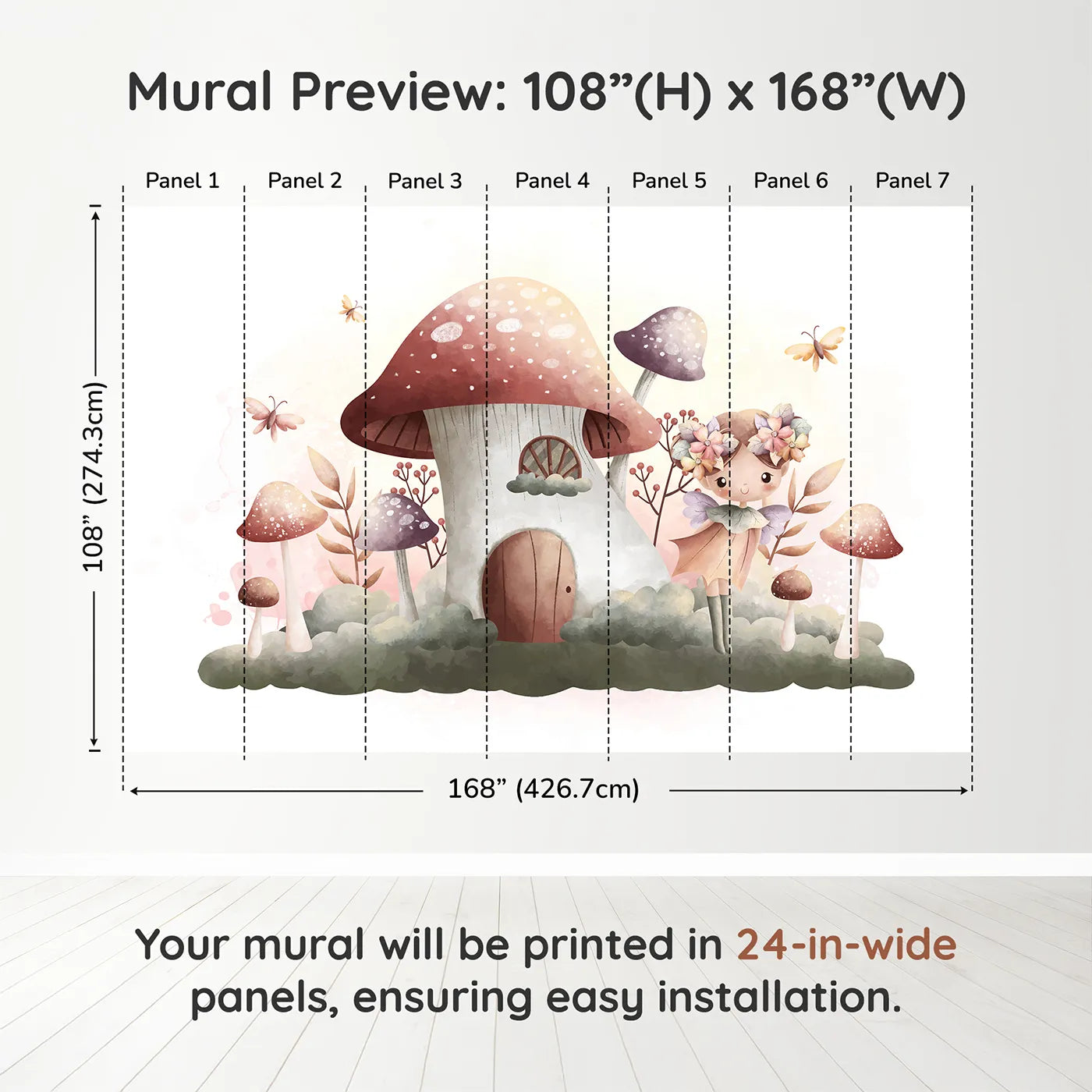 Mural Preview: 108”(H) x 168”(W)

Panel 1 Panel 2 Panel 3 Panel 4 Panel 5 Panel 6 Panel 7

108” (274.3cm)

168” (426.7cm)

Your mural will be printed in 24-in-wide panels, ensuring easy installation.